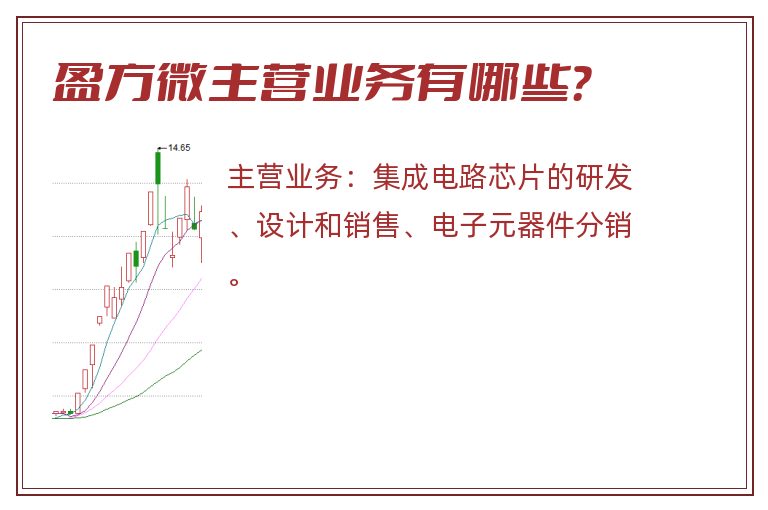 盈方微主营业务有哪些?

14.65

主营业务：集成电路芯片的研发、设计和销售、电子元器件分销。